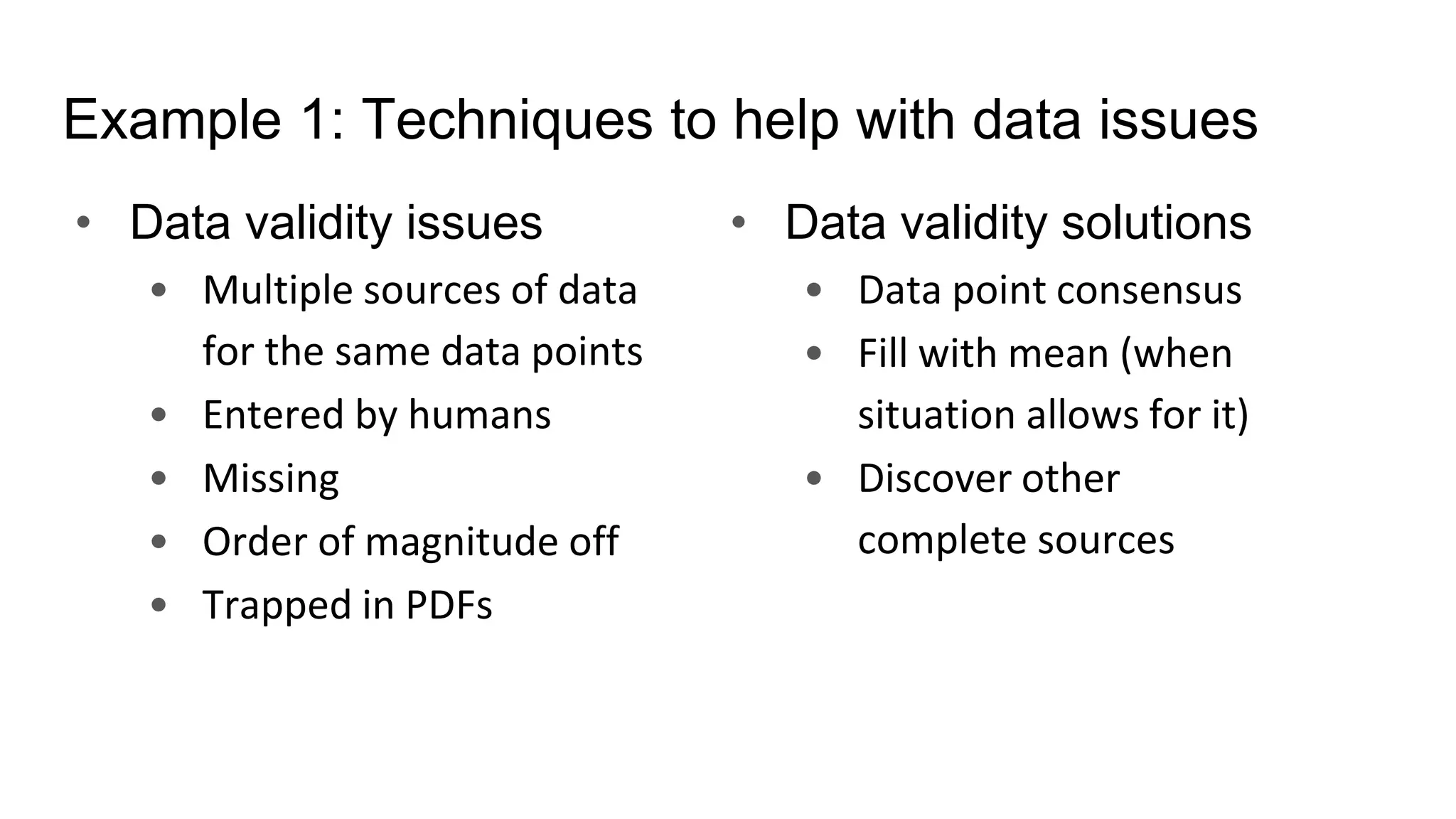 Example 1: Techniques to help with data issues

• Data validity issues
  • Multiple sources of data for the same data points
  • Entered by humans
  • Missing
  • Order of magnitude off
  • Trapped in PDFs

• Data validity solutions
  • Data point consensus
  • Fill with mean (when situation allows for it)
  • Discover other complete sources